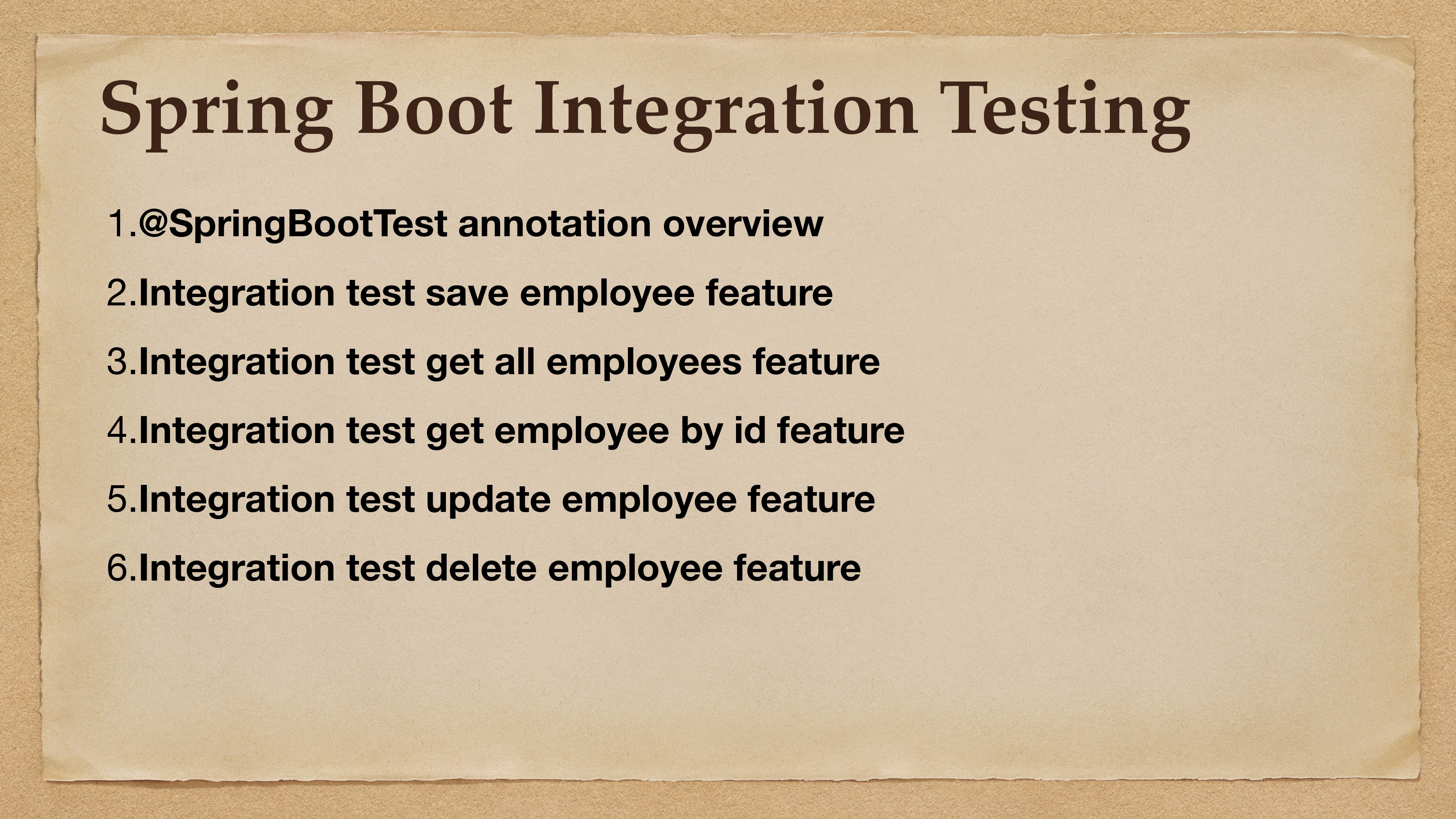 Spring Boot Integration Testing

1.@SpringBootTest annotation overview

2.Integration test save employee feature

3.Integration test get all employees feature

4.Integration test get employee by id feature

5.Integration test update employee feature

6.Integration test delete employee feature